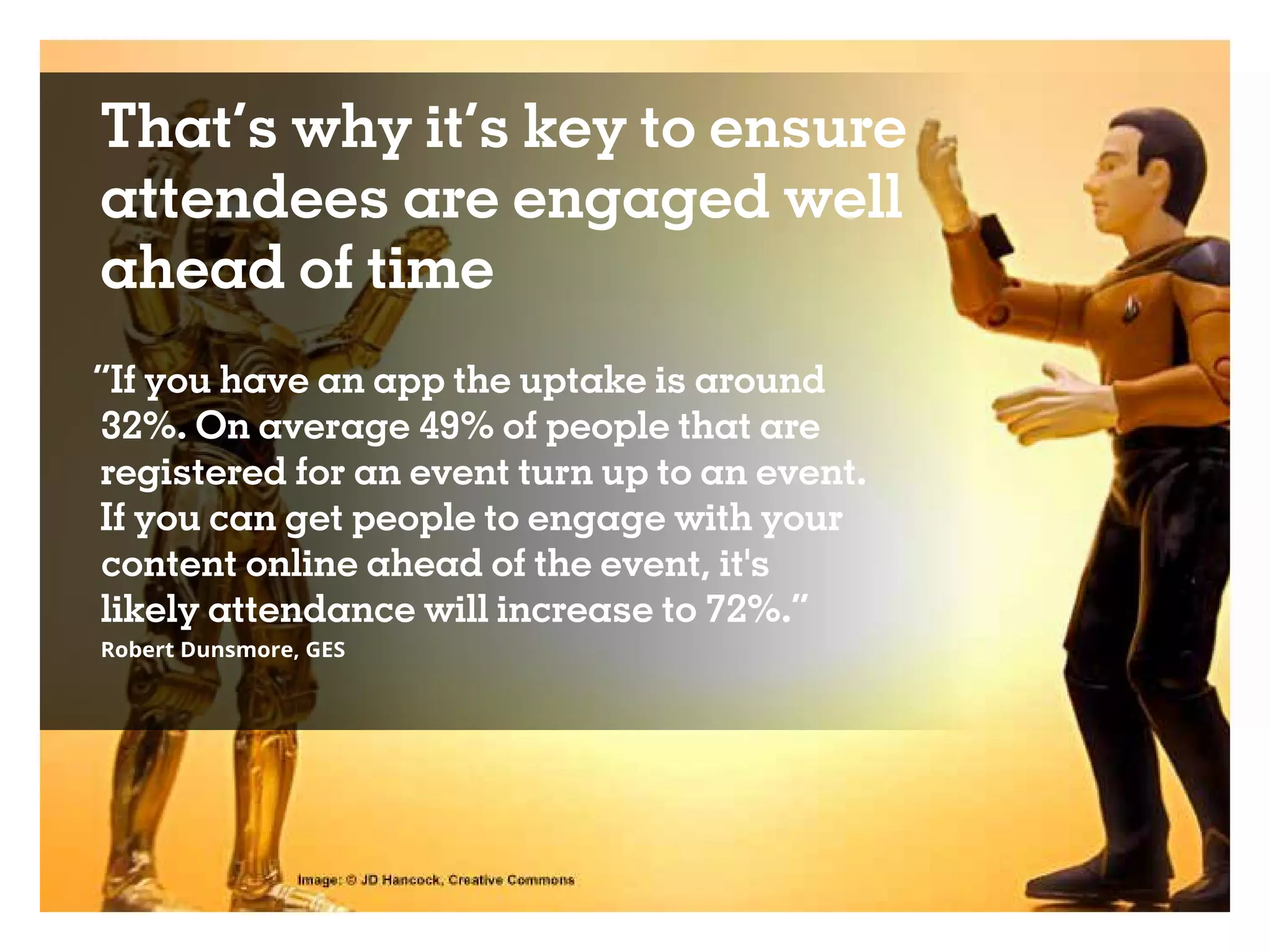 That's why it's key to ensure attendees are engaged well ahead of time

"If you have an app the uptake is around 32%. On average 49% of people that are registered for an event turn up to an event. If you can get people to engage with your content online ahead of the event, it's likely attendance will increase to 72%."
Robert Dunsmore, GES

Image: © JD Hancock, Creative Commons